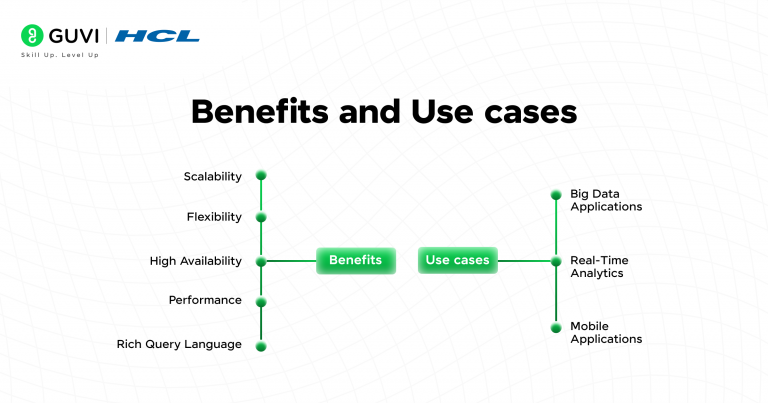 GUVI | HCL
Skill Up. Level Up

Benefits and Use cases

Scalability
Flexibility
High Availability
Performance
Rich Query Language

Benefits

Use cases

Big Data Applications
Real-Time Analytics
Mobile Applications